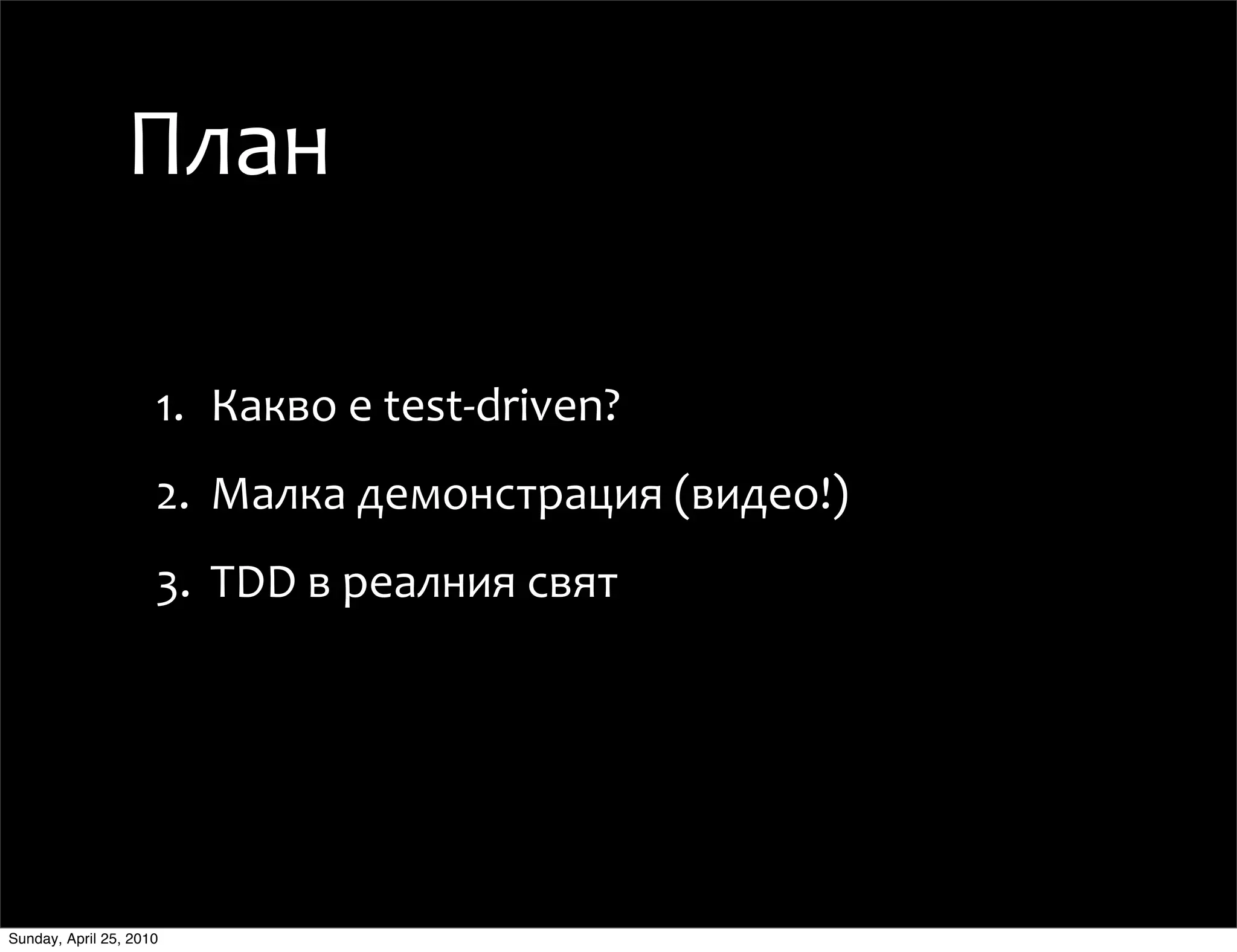 План

1. Какво е test-driven?
2. Малка демонстрация (видео!)
3. TDD в реалния свят

Sunday, April 25, 2010